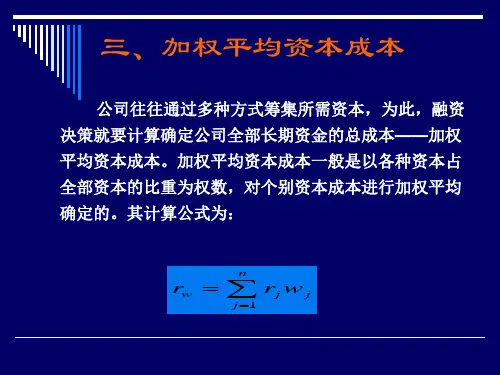 三、加权平均资本成本

公司往往通过多种方式筹集所需资本，为此，融资决策就要计算确定公司全部长期资金的总成本——加权平均资本成本。加权平均资本成本一般是以各种资本占全部资本的比重为权数，对个别资本成本进行加权平均确定的。其计算公式为：

$r_w = \sum_{j=1}^{n} r_j w_j$